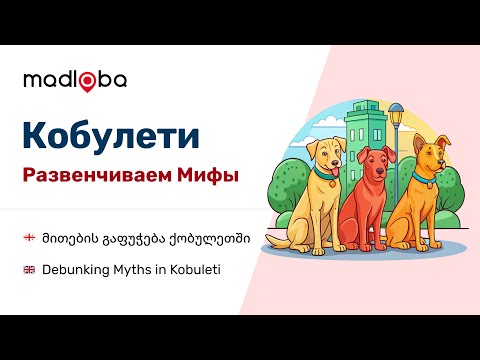 madloba

Кобулети

Развенчиваем Мифы

მითების გაფუჭება ქობულეთში

Debunking Myths in Kobuleti